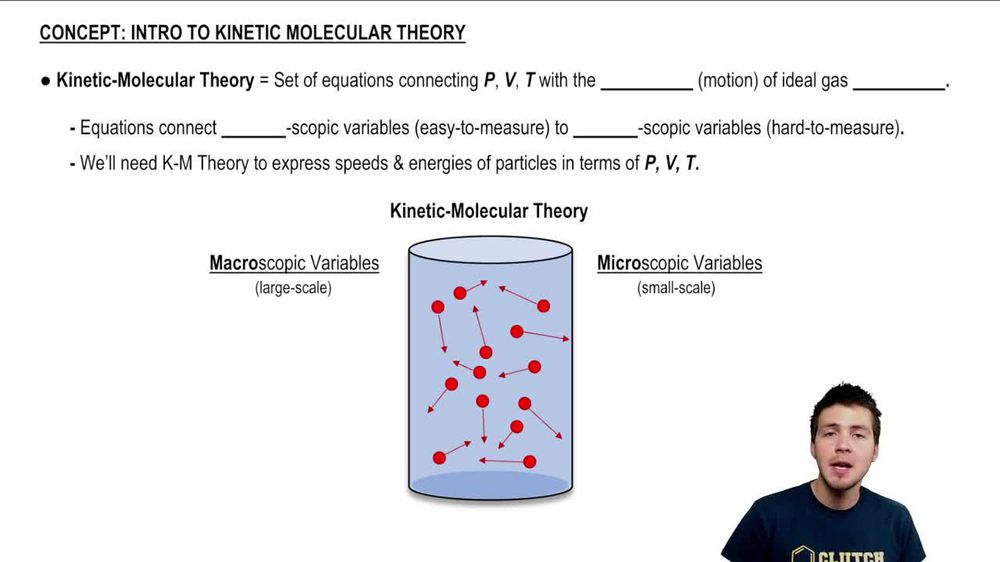 CONCEPT: INTRO TO KINETIC MOLECULAR THEORY

● Kinetic-Molecular Theory = Set of equations connecting P, V, T with the __________ (motion) of ideal gas __________.

- Equations connect _______-scopic variables (easy-to-measure) to _______-scopic variables (hard-to-measure).

- We'll need K-M Theory to express speeds & energies of particles in terms of P, V, T.

Kinetic-Molecular Theory

Macroscopic Variables
(large-scale)

Microscopic Variables
(small-scale)

CLUTCH